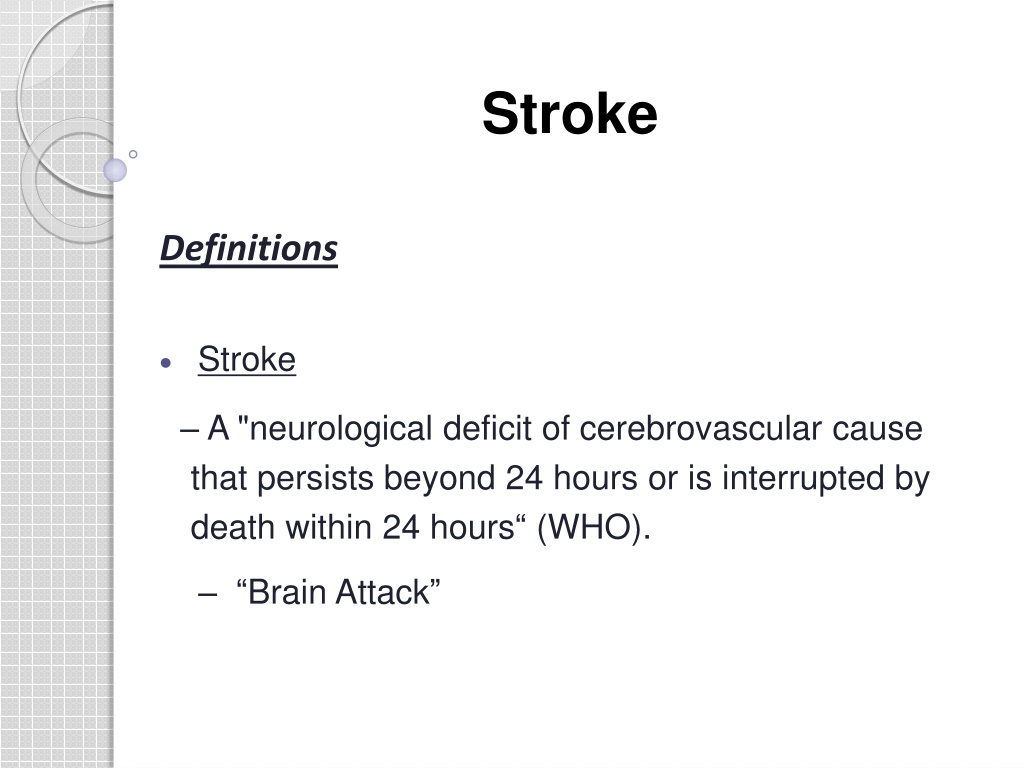 Stroke

Definitions

• Stroke

– A "neurological deficit of cerebrovascular cause that persists beyond 24 hours or is interrupted by death within 24 hours“ (WHO).

– “Brain Attack”